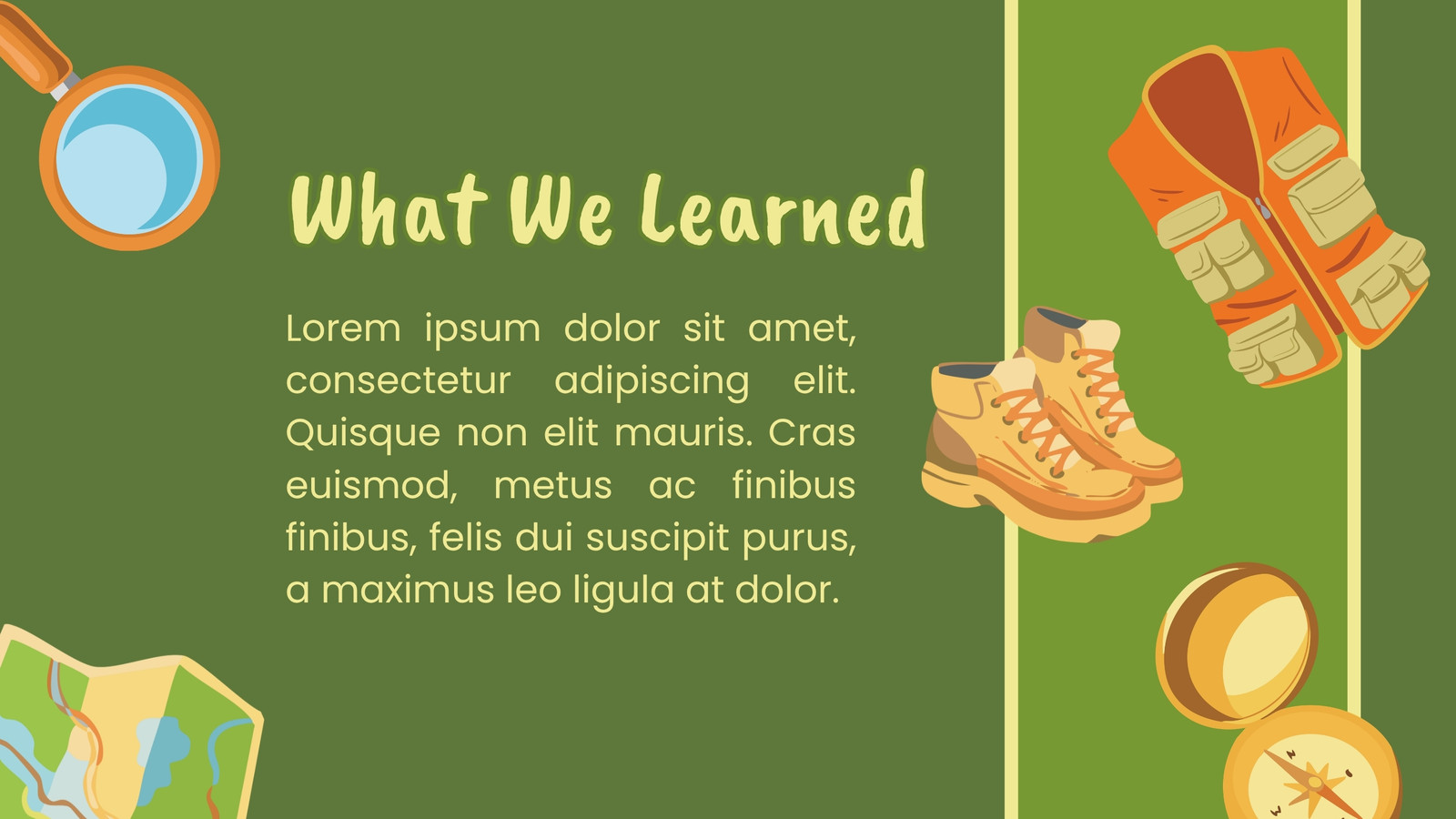 What We Learned

Lorem ipsum dolor sit amet, consectetur adipiscing elit. Quisque non elit mauris. Cras euismod, metus ac finibus finibus, felis dui suscipit purus, a maximus leo ligula at dolor.